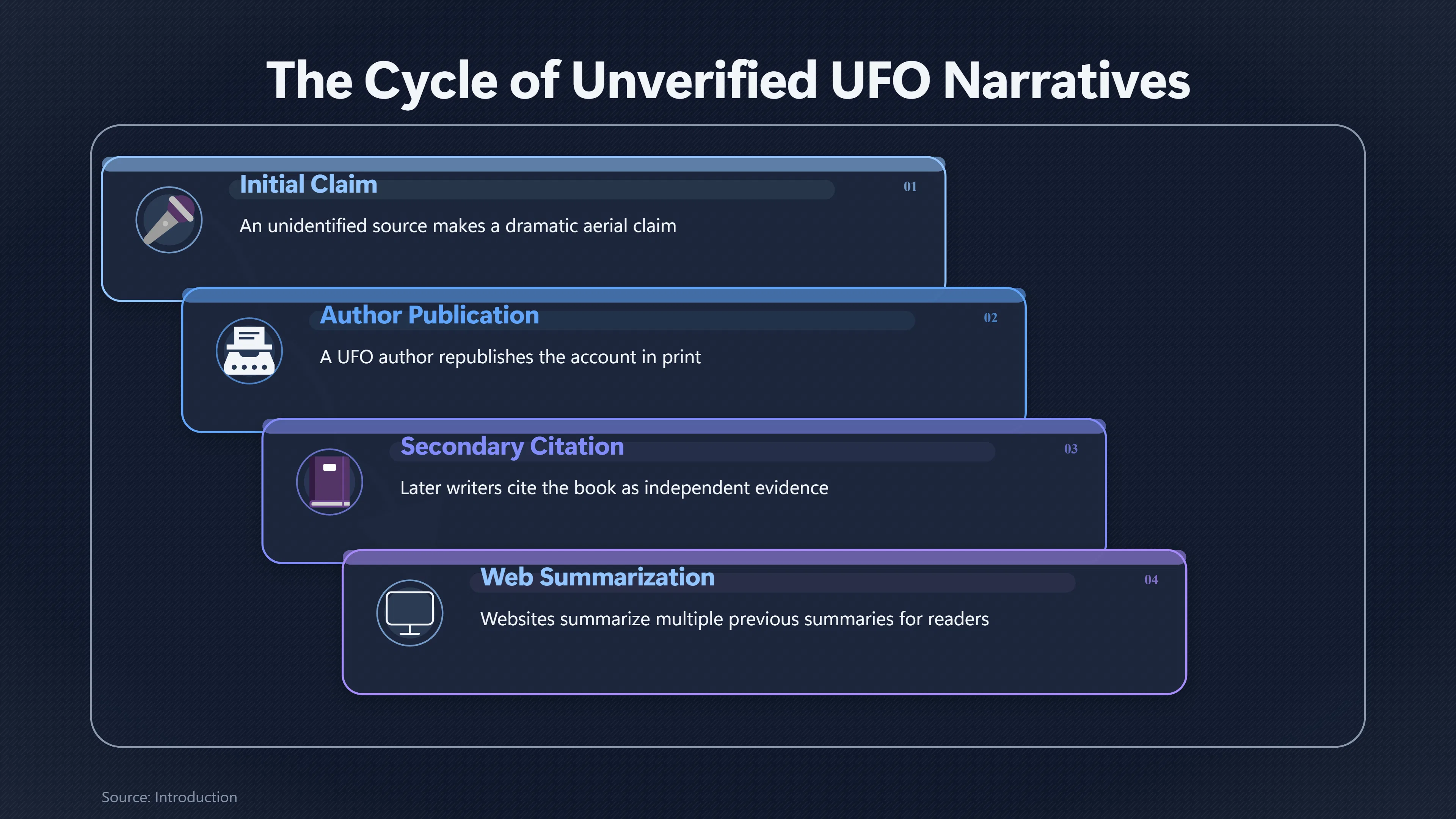 The Cycle of Unverified UFO Narratives

Initial Claim
01
An unidentified source makes a dramatic aerial claim

Author Publication
02
A UFO author republishes the account in print

Secondary Citation
03
Later writers cite the book as independent evidence

Web Summarization
04
Websites summarize multiple previous summaries for readers

Source: Introduction